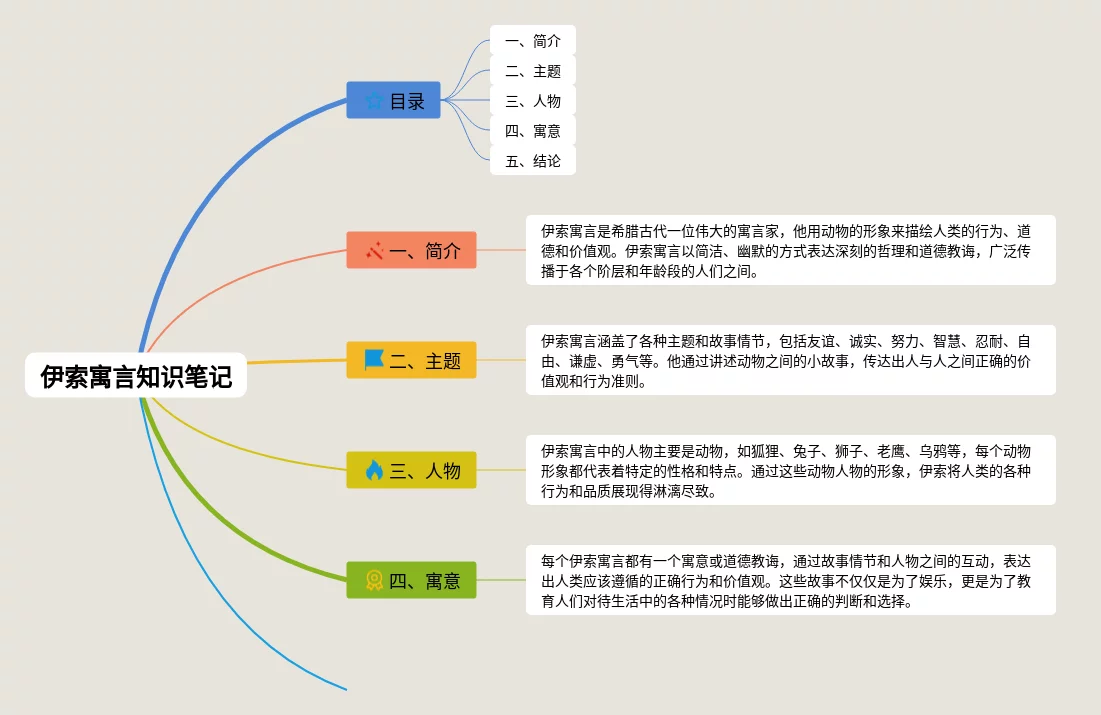 伊索寓言知识笔记

目录

一、简介
二、主题
三、人物
四、寓意
五、结论

一、简介

伊索寓言是希腊古代一位伟大的寓言家，他用动物的形象来描绘人类的行为、道德和价值观。伊索寓言以简洁、幽默的方式表达深刻的哲理和道德教诲，广泛传播于各个阶层和年龄段的人们之间。

二、主题

伊索寓言涵盖了各种主题和故事情节，包括友谊、诚实、努力、智慧、忍耐、自由、谦虚、勇气等。他通过讲述动物之间的小故事，传达出人与人之间正确的价值观和行为准则。

三、人物

伊索寓言中的人物主要是动物，如狐狸、兔子、狮子、老鹰、乌鸦等，每个动物形象都代表着特定的性格和特点。通过这些动物人物的形象，伊索将人类的各种行为和品质展现得淋漓尽致。

四、寓意

每个伊索寓言都有一个寓意或道德教诲，通过故事情节和人物之间的互动，表达出人类应该遵循的正确行为和价值观。这些故事不仅仅是为了娱乐，更是为了教育人们对待生活中的各种情况时能够做出正确的判断和选择。